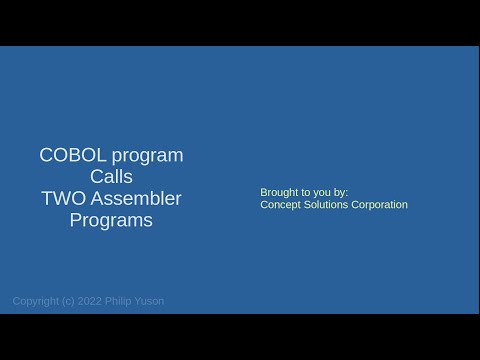 COBOL program
Calls
TWO Assembler
Programs

Brought to you by:
Concept Solutions Corporation

Copyright (c) 2022 Philip Yuson